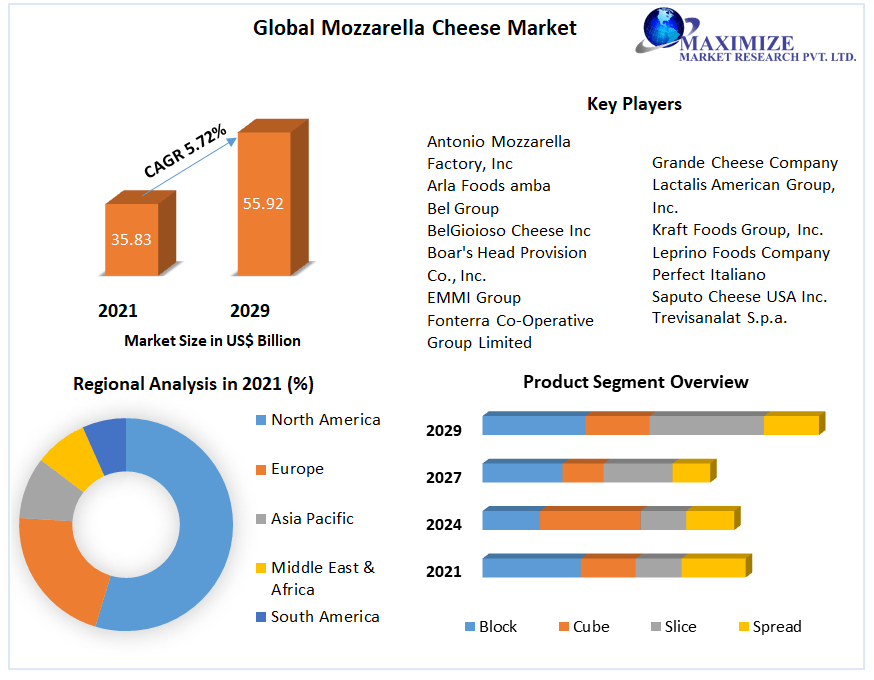 Global Mozzarella Cheese Market

MAXIMIZE
MARKET RESEARCH PVT. LTD.

CAGR 5.72%

35.83

55.92

2021

2029

Market Size in US$ Billion

Key Players

Antonio Mozzarella Factory, Inc
Arla Foods amba
Bel Group
BelGioioso Cheese Inc
Boar's Head Provision Co., Inc.
EMMI Group
Fonterra Co-Operative Group Limited

Grande Cheese Company
Lactalis American Group, Inc.
Kraft Foods Group, Inc.
Leprino Foods Company
Perfect Italiano
Saputo Cheese USA Inc.
Trevisanalat S.p.a.

Regional Analysis in 2021 (%)

North America
Europe
Asia Pacific
Middle East & Africa
South America

Product Segment Overview

2029
2027
2024
2021

Block
Cube
Slice
Spread